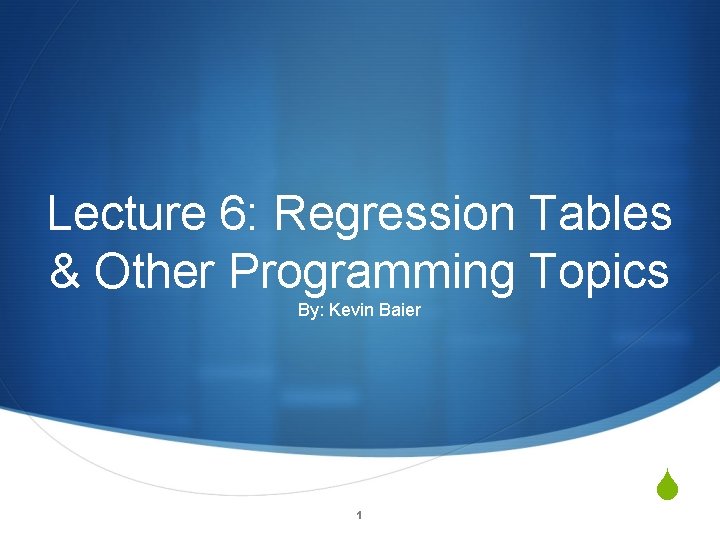 Lecture 6: Regression Tables & Other Programming Topics

By: Kevin Baier

1